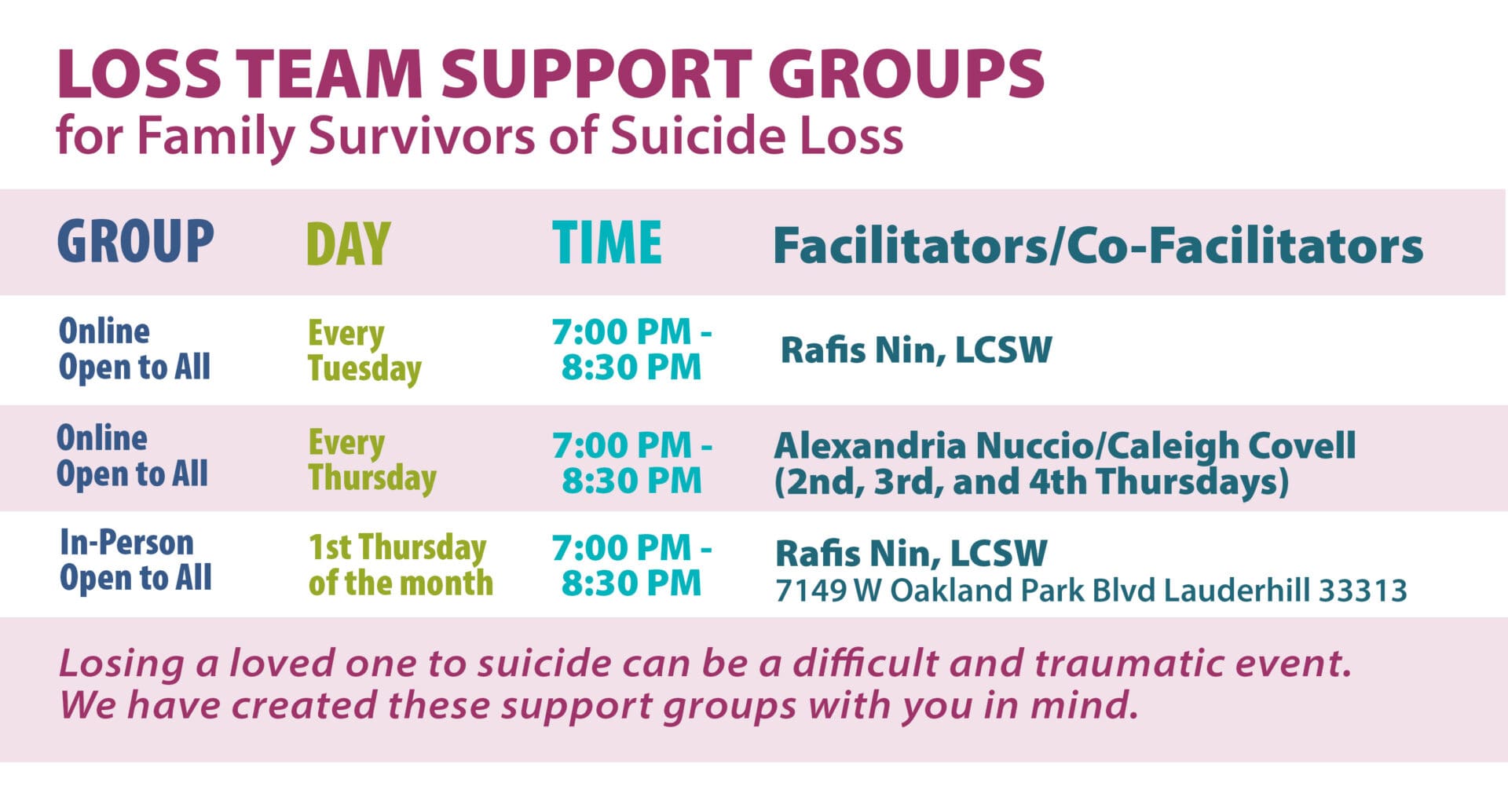 LOSS TEAM SUPPORT GROUPS
for Family Survivors of Suicide Loss

| GROUP | DAY | TIME | Facilitators/Co-Facilitators |
|---|---|---|---|
| Online Open to All | Every Tuesday | 7:00 PM - 8:30 PM | Rafis Nin, LCSW |
| Online Open to All | Every Thursday | 7:00 PM - 8:30 PM | Alexandria Nuccio/Caleigh Covell (2nd, 3rd, and 4th Thursdays) |
| In-Person Open to All | 1st Thursday of the month | 7:00 PM - 8:30 PM | Rafis Nin, LCSW 7149 W Oakland Park Blvd Lauderhill 33313 |

Losing a loved one to suicide can be a difficult and traumatic event. We have created these support groups with you in mind.